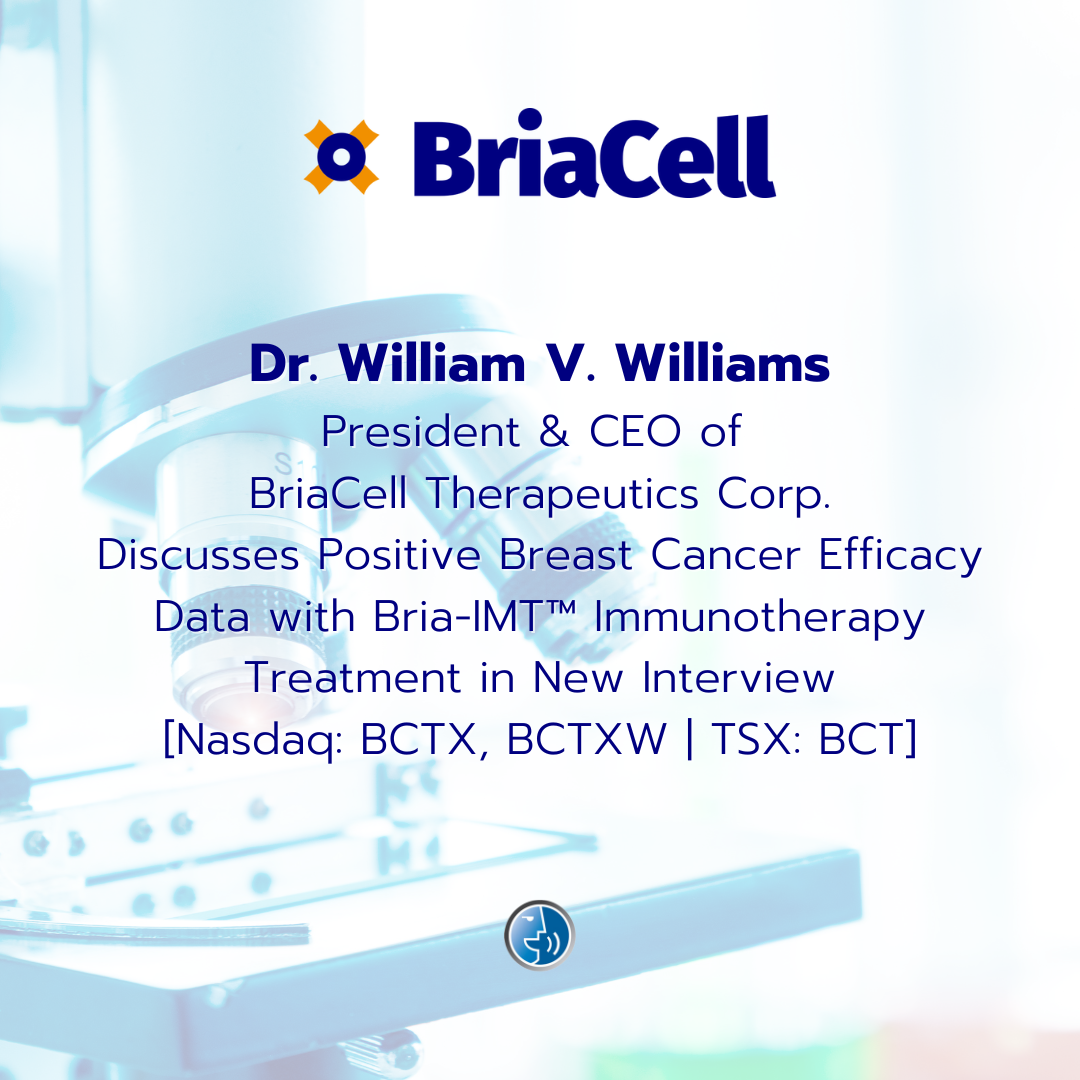 BriaCell

Dr. William V. Williams
President & CEO of
BriaCell Therapeutics Corp.
Discusses Positive Breast Cancer Efficacy Data with Bria-IMT™ Immunotherapy Treatment in New Interview
[Nasdaq: BCTX, BCTXW | TSX: BCT]